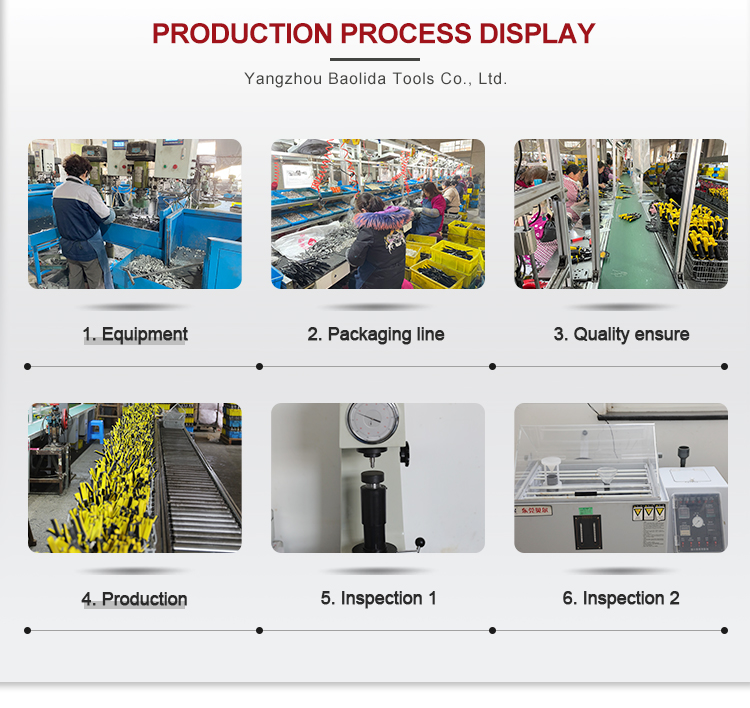 PRODUCTION PROCESS DISPLAY

Yangzhou Baolida Tools Co., Ltd.

1. Equipment

2. Packaging line

3. Quality ensure

4. Production

5. Inspection 1

6. Inspection 2